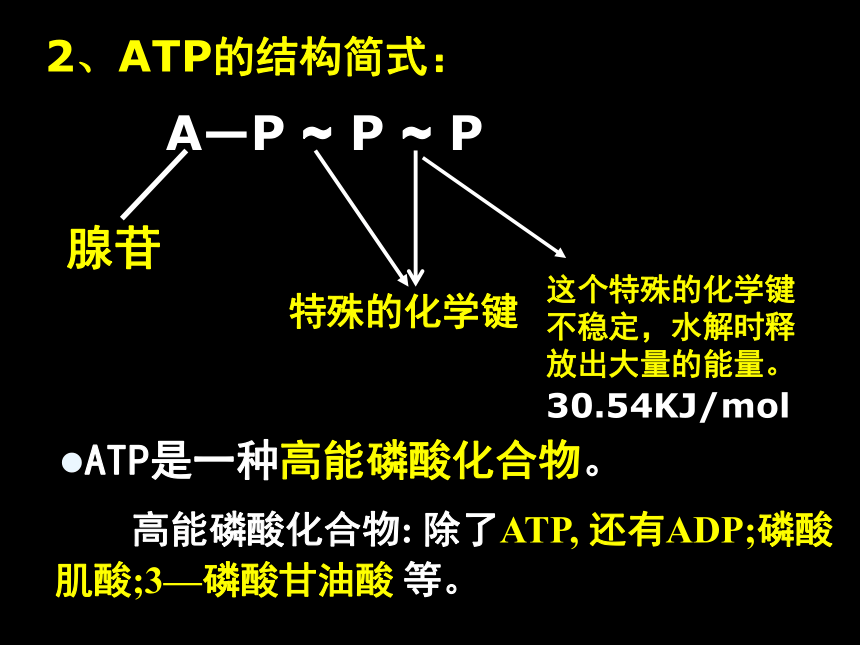 2、ATP的结构简式：

A—P ~ P ~ P

腺苷

特殊的化学键

这个特殊的化学键不稳定，水解时释放出大量的能量。
30.54KJ/mol

●ATP是一种高能磷酸化合物。

高能磷酸化合物: 除了ATP, 还有ADP;磷酸肌酸;3—磷酸甘油酸 等。